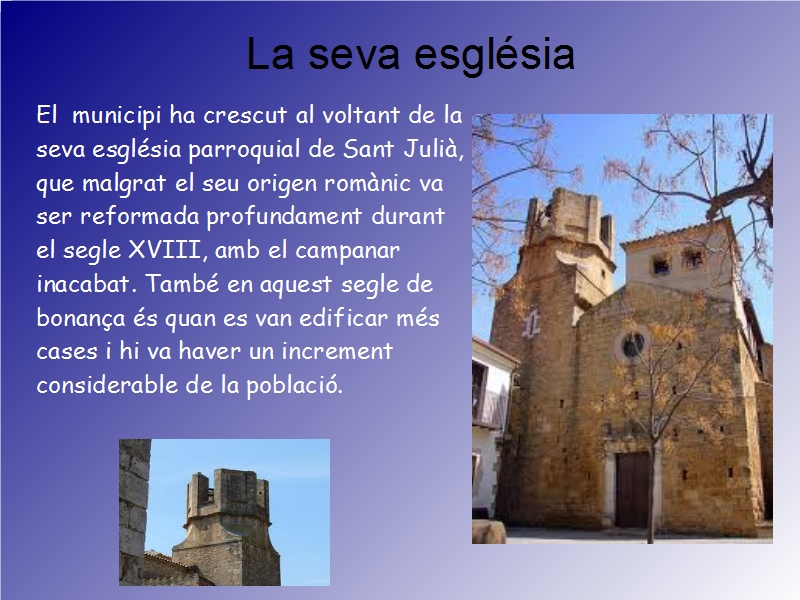 La seva església

El municipi ha crescut al voltant de la seva església parroquial de Sant Julià, que malgrat el seu origen romànic va ser reformada profundament durant el segle XVIII, amb el campanar inacabat. També en aquest segle de bonança és quan es van edificar més cases i hi va haver un increment considerable de la població.